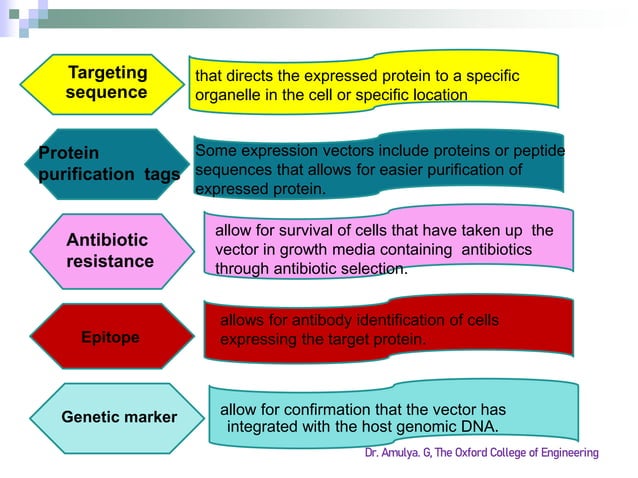 Targeting sequence

that directs the expressed protein to a specific organelle in the cell or specific location

Protein purification tags

Some expression vectors include proteins or peptide sequences that allows for easier purification of expressed protein.

Antibiotic resistance

allow for survival of cells that have taken up the vector in growth media containing antibiotics through antibiotic selection.

Epitope

allows for antibody identification of cells expressing the target protein.

Genetic marker

allow for confirmation that the vector has integrated with the host genomic DNA.

Dr. Amulya. G, The Oxford College of Engineering